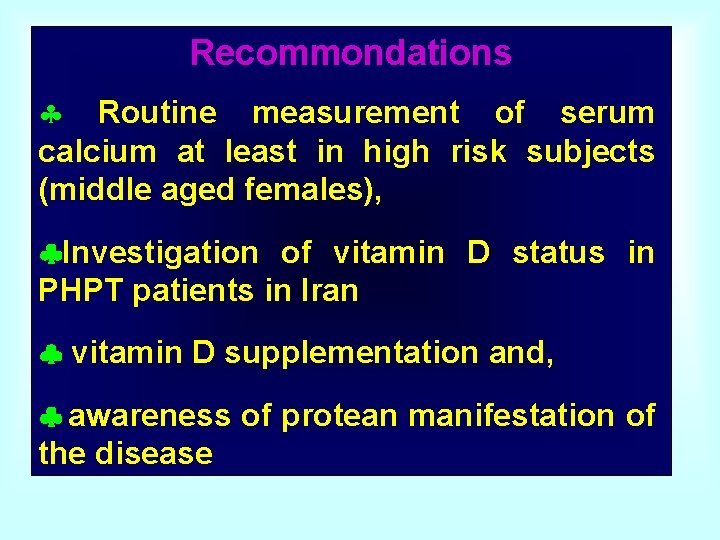 Recommondations

♣ Routine measurement of serum calcium at least in high risk subjects (middle aged females),

♣Investigation of vitamin D status in PHPT patients in Iran

♣ vitamin D supplementation and,

♣awareness of protean manifestation of the disease